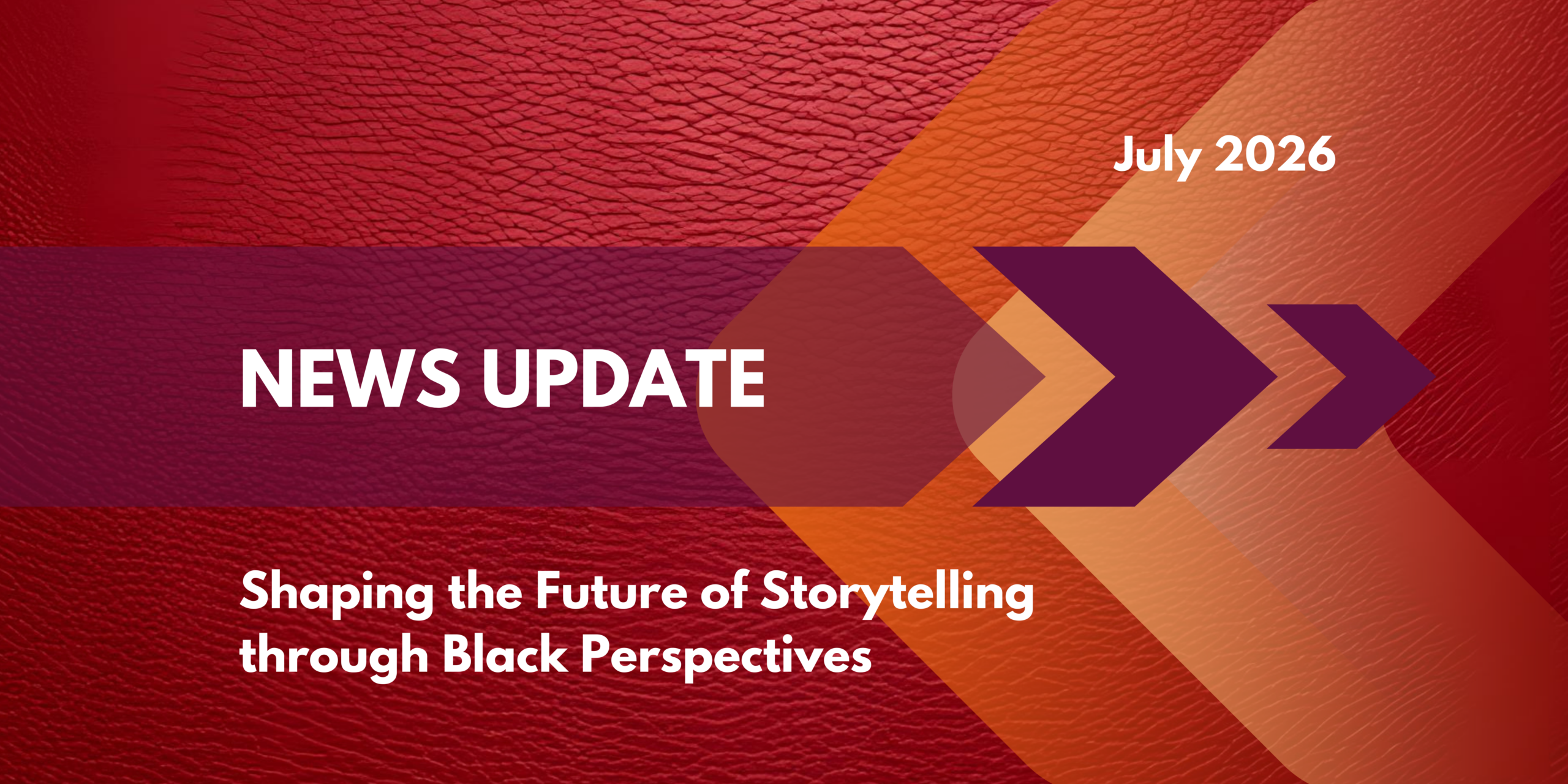 July 2026

NEWS UPDATE

Shaping the Future of Storytelling through Black Perspectives